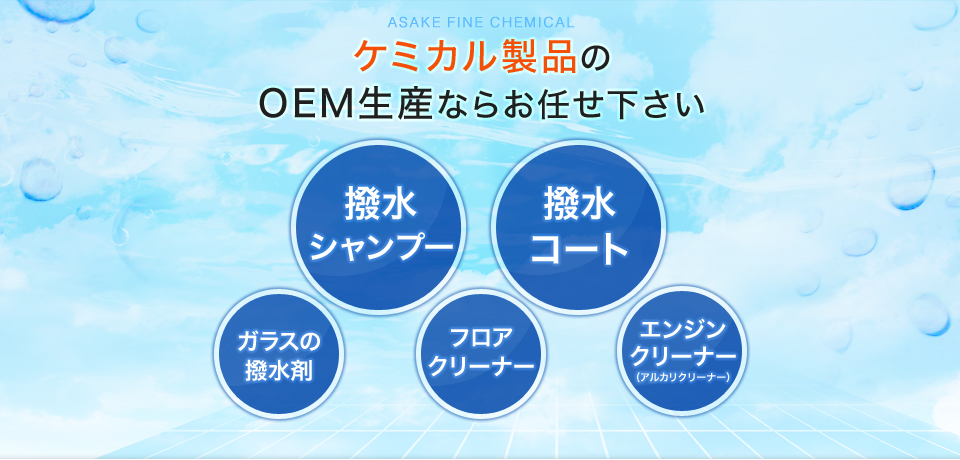 ASAKE FINE CHEMICAL

ケミカル製品の
OEM生産ならお任せ下さい

撥水
シャンプー

撥水
コート

ガラスの
撥水剤

フロア
クリーナー

エンジン
クリーナー
(アルカリクリーナー)